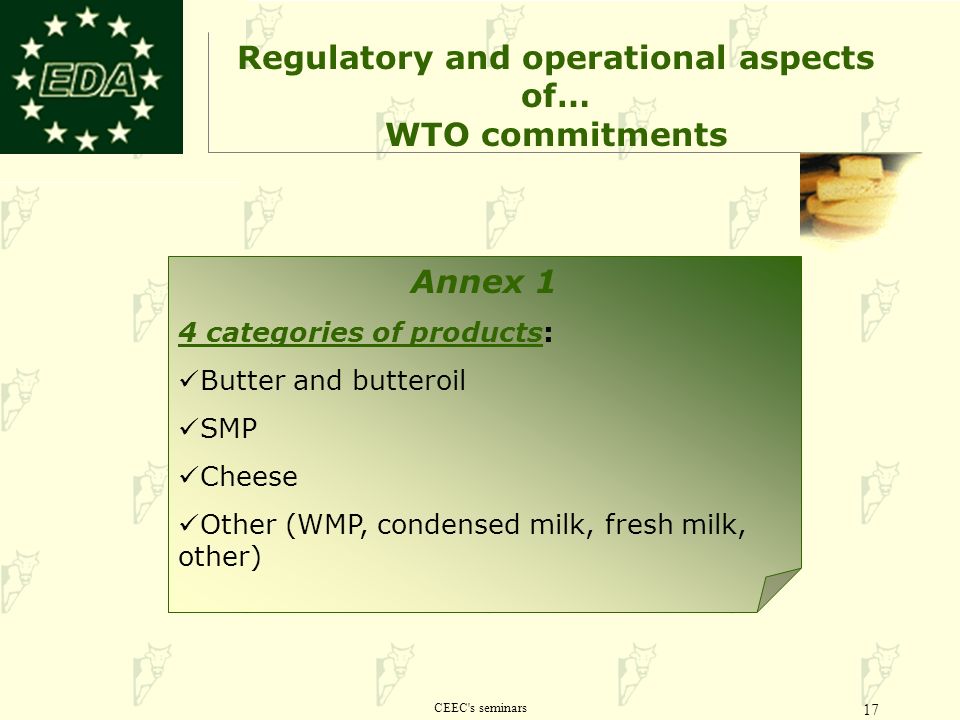 EDA

Regulatory and operational aspects of… WTO commitments

Annex 1

4 categories of products:

✓Butter and butteroil

✓SMP

✓Cheese

✓Other (WMP, condensed milk, fresh milk, other)

CEEC's seminars

17